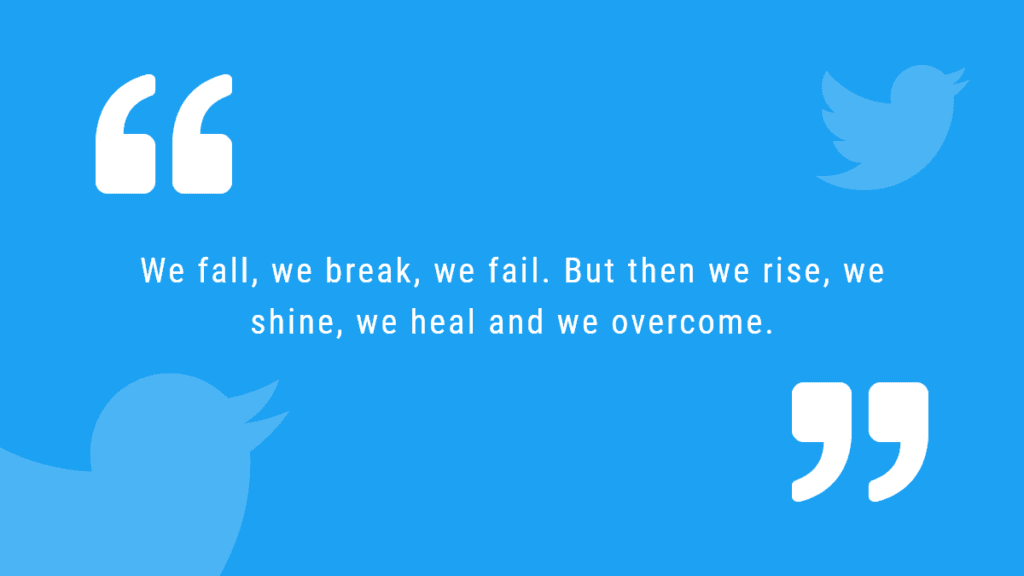 “

We fall, we break, we fail. But then we rise, we shine, we heal and we overcome.

”